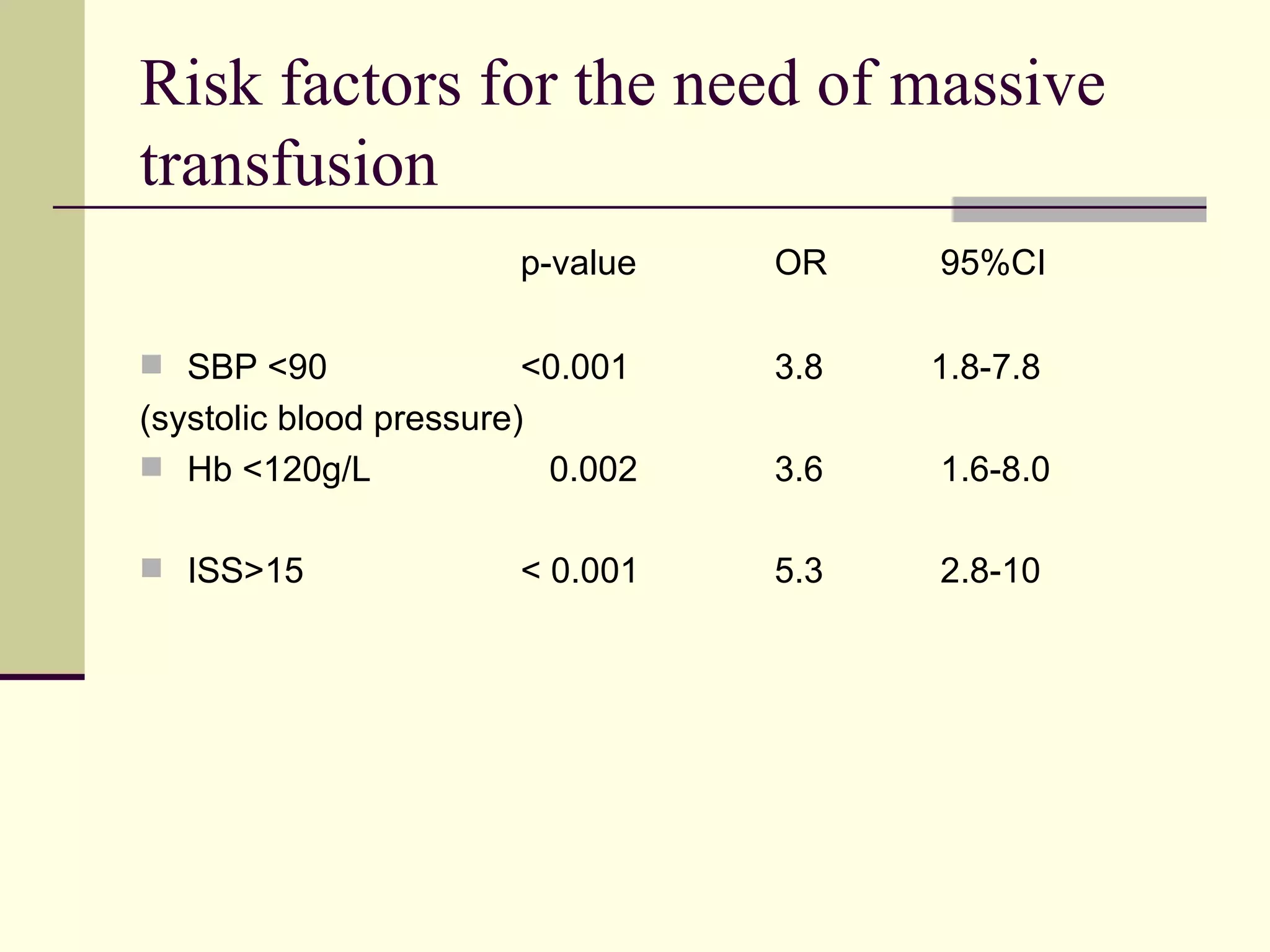 Risk factors for the need of massive transfusion

| | p-value | OR | 95%CI |
|---|---|---|---|
| SBP <90 (systolic blood pressure) | <0.001 | 3.8 | 1.8-7.8 |
| Hb <120g/L | 0.002 | 3.6 | 1.6-8.0 |
| ISS>15 | < 0.001 | 5.3 | 2.8-10 |